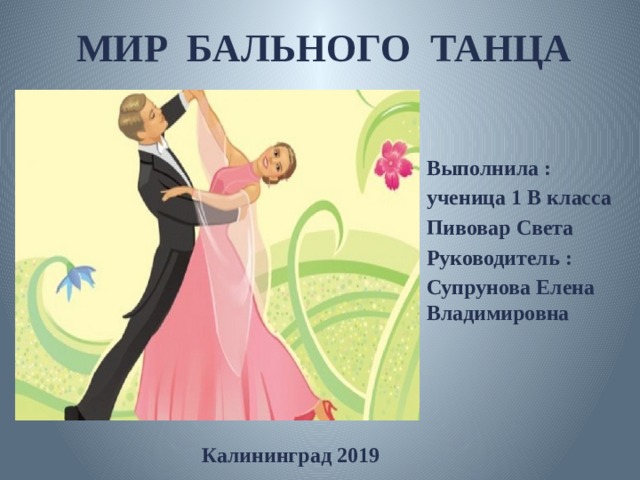 МИР БАЛЬНОГО ТАНЦА

Выполнила :
ученица 1 В класса
Пивовар Света
Руководитель :
Супрунова Елена Владимировна

Калининград 2019